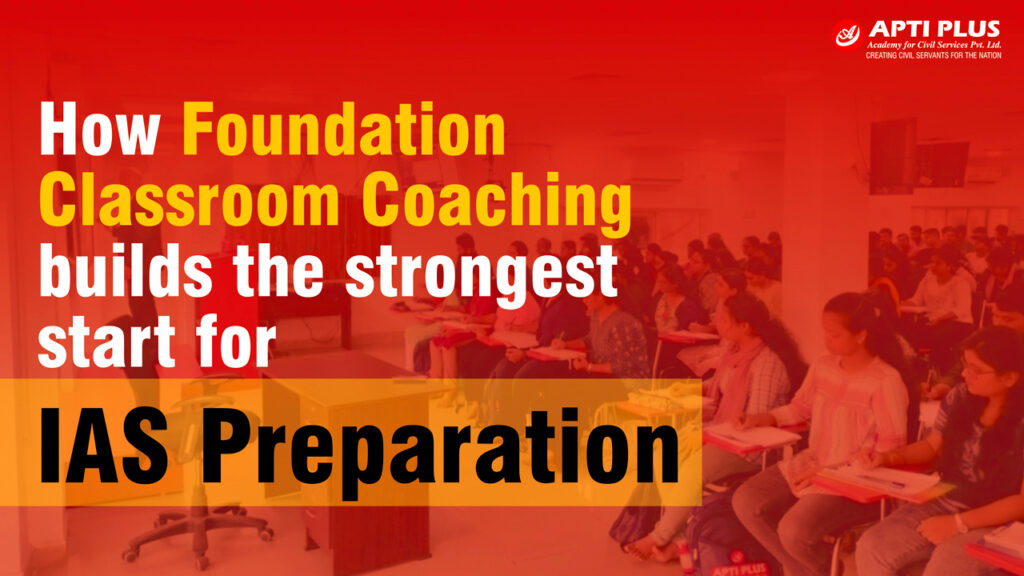 APTI PLUS
Academy for Civil Services Pvt. Ltd.
CREATING CIVIL SERVANTS FOR THE NATION

How Foundation Classroom Coaching builds the strongest start for

IAS Preparation

APTI PLUS